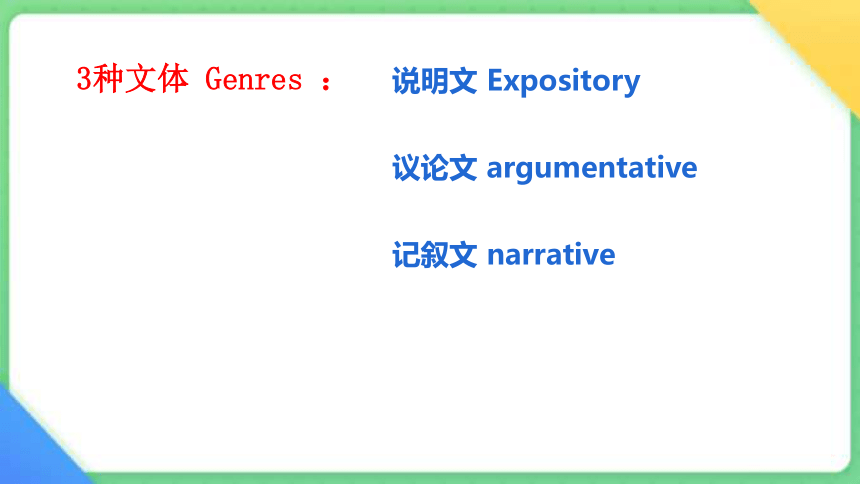 3种文体 Genres ：

说明文 Expository

议论文 argumentative

记叙文 narrative